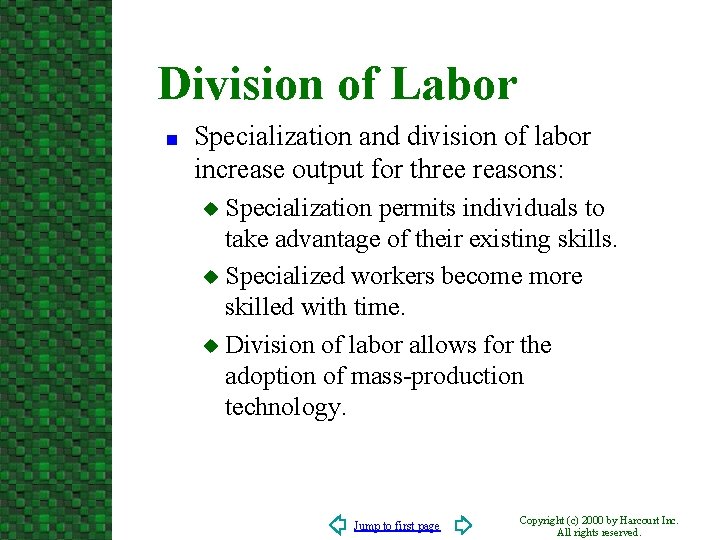 Division of Labor

Specialization and division of labor increase output for three reasons:

Specialization permits individuals to take advantage of their existing skills.

Specialized workers become more skilled with time.

Division of labor allows for the adoption of mass-production technology.

Jump to first page

Copyright (c) 2000 by Harcourt Inc. All rights reserved.